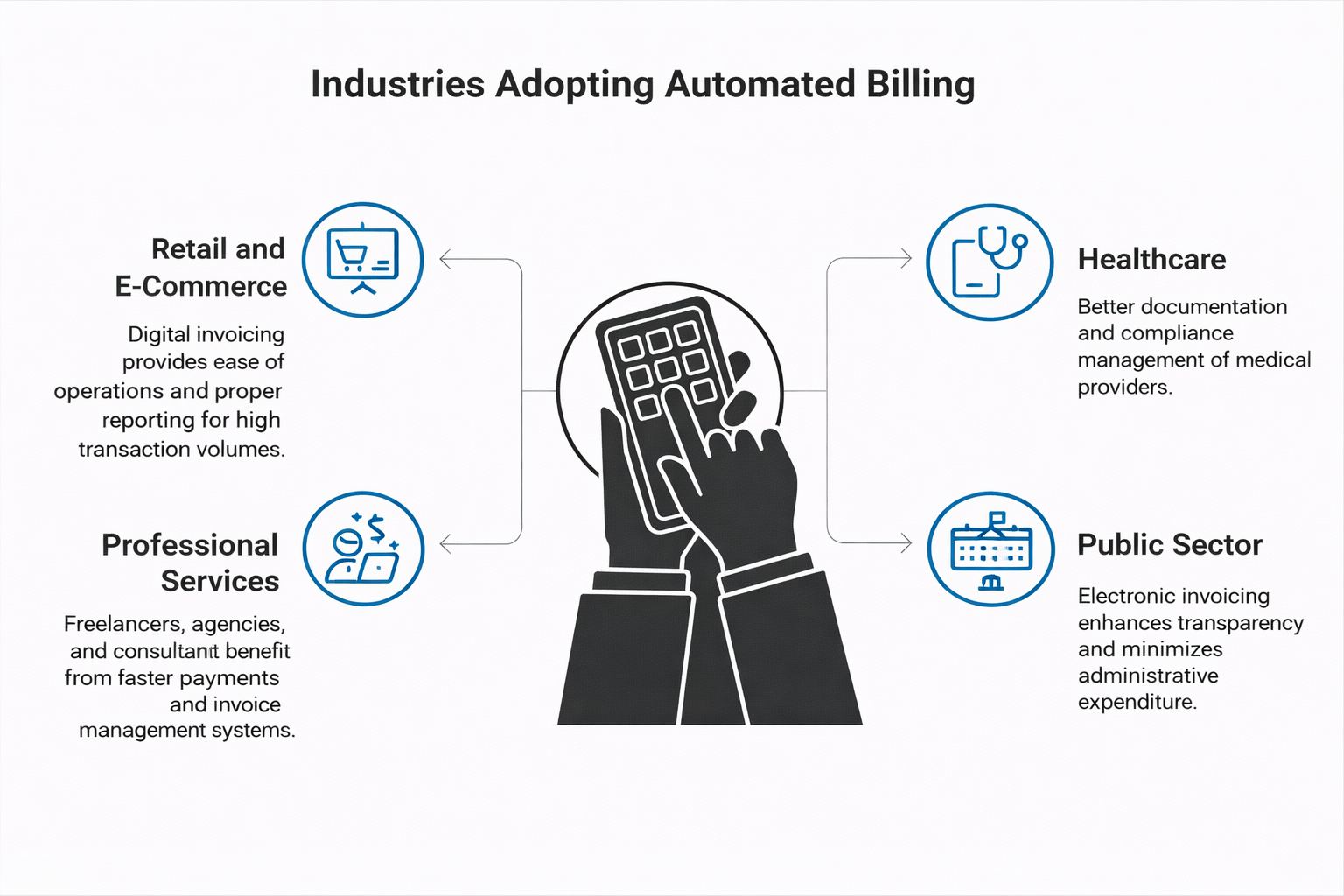 Industries Adopting Automated Billing

Retail and E-Commerce

Digital invoicing provides ease of operations and proper reporting for high transaction volumes.

Professional Services

Freelancers, agencies, and consultant benefit from faster payments and invoice management systems.

Healthcare

Better documentation and compliance management of medical providers.

Public Sector

Electronic invoicing enhances transparency and minimizes administrative expenditure.